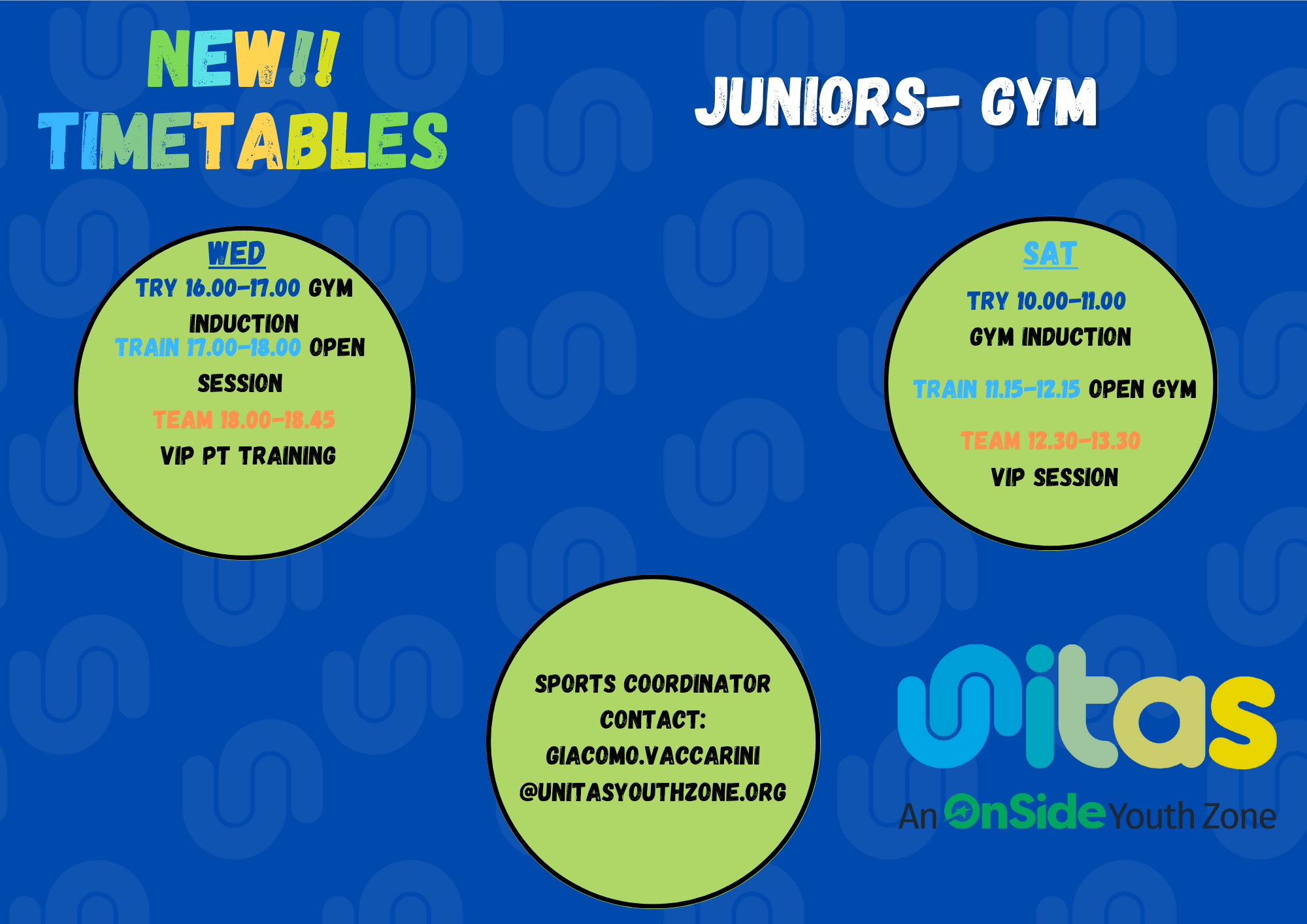 NEW!!
TIMETABLES

JUNIORS- GYM

WED
TRY 16.00-17.00 GYM INDUCTION
TRAIN 17.00-18.00 OPEN SESSION
TEAM 18.00-18.45
VIP PT TRAINING

SAT
TRY 10.00-11.00
GYM INDUCTION
TRAIN 11.15-12.15 OPEN GYM
TEAM 12.30-13.30
VIP SESSION

SPORTS COORDINATOR CONTACT:
GIACOMO.VACCARINI
@UNITASYOUTHZONE.ORG

unitas
An OnSide Youth Zone